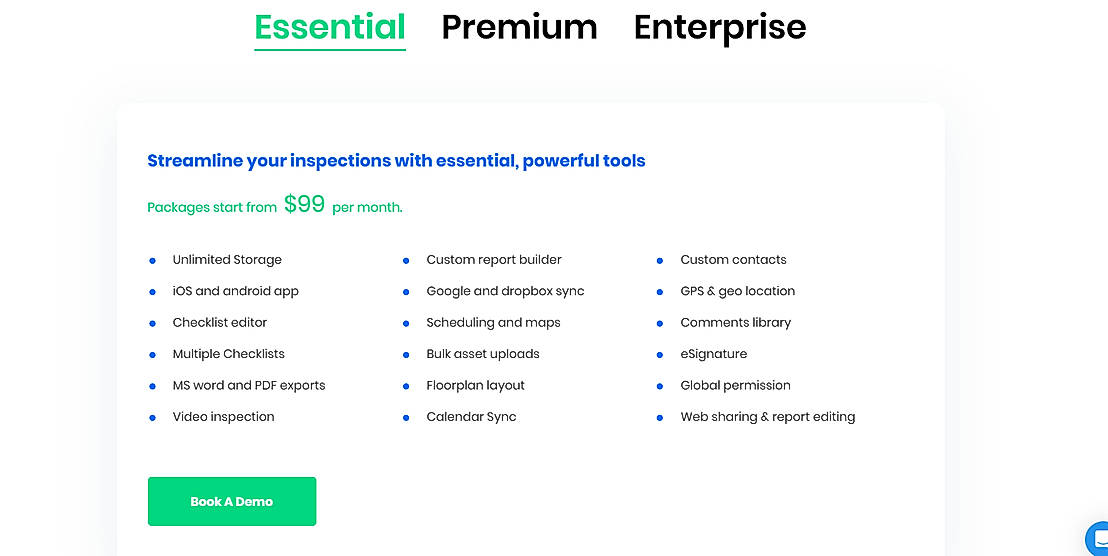 Essential Premium Enterprise

Streamline your inspections with essential, powerful tools

Packages start from $99 per month.

- Unlimited Storage
- iOS and android app
- Checklist editor
- Multiple Checklists
- MS word and PDF exports
- Video inspection

- Custom report builder
- Google and dropbox sync
- Scheduling and maps
- Bulk asset uploads
- Floorplan layout
- Calendar Sync

- Custom contacts
- GPS & geo location
- Comments library
- eSignature
- Global permission
- Web sharing & report editing

Book A Demo